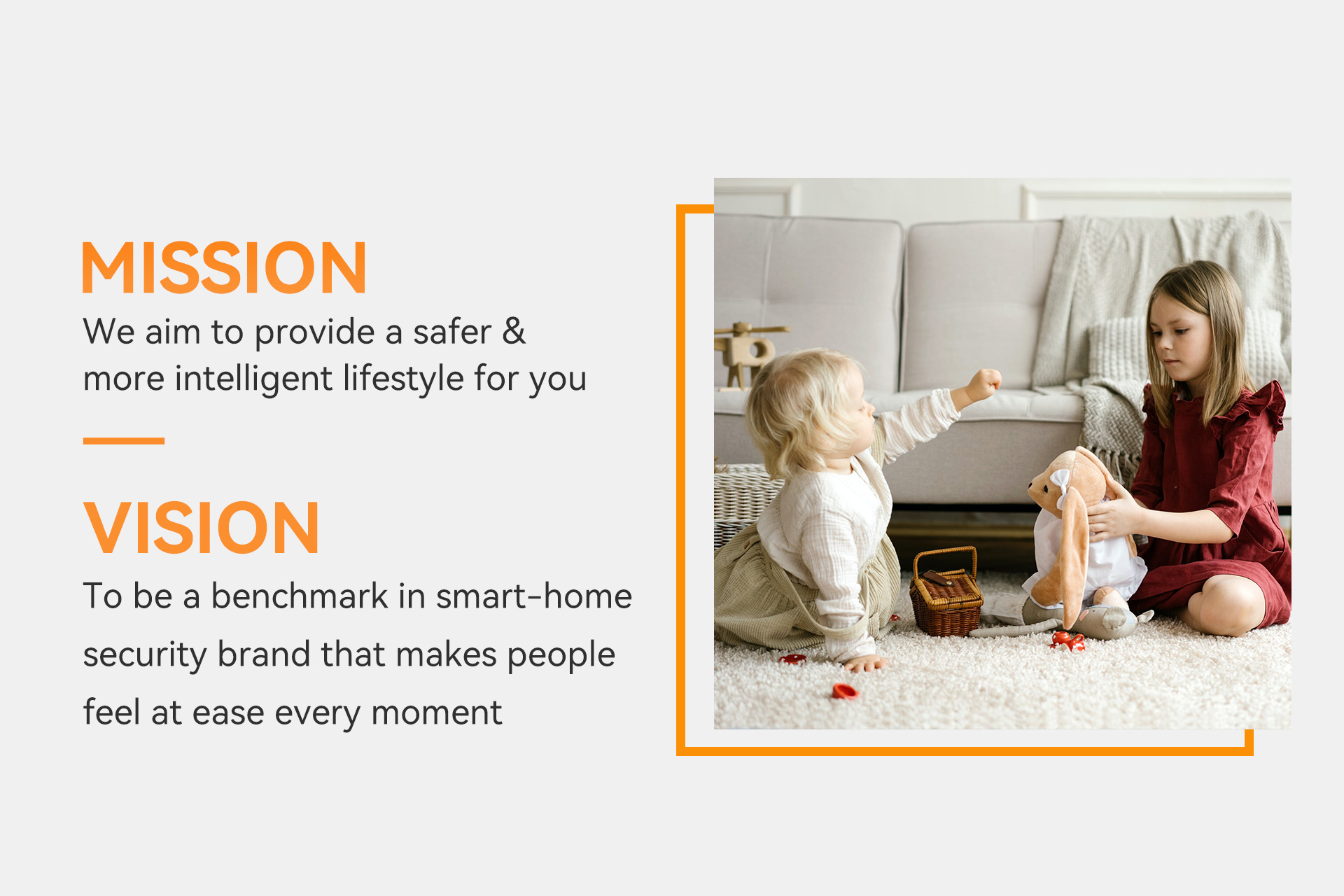 MISSION

We aim to provide a safer & more intelligent lifestyle for you

VISION

To be a benchmark in smart-home security brand that makes people feel at ease every moment